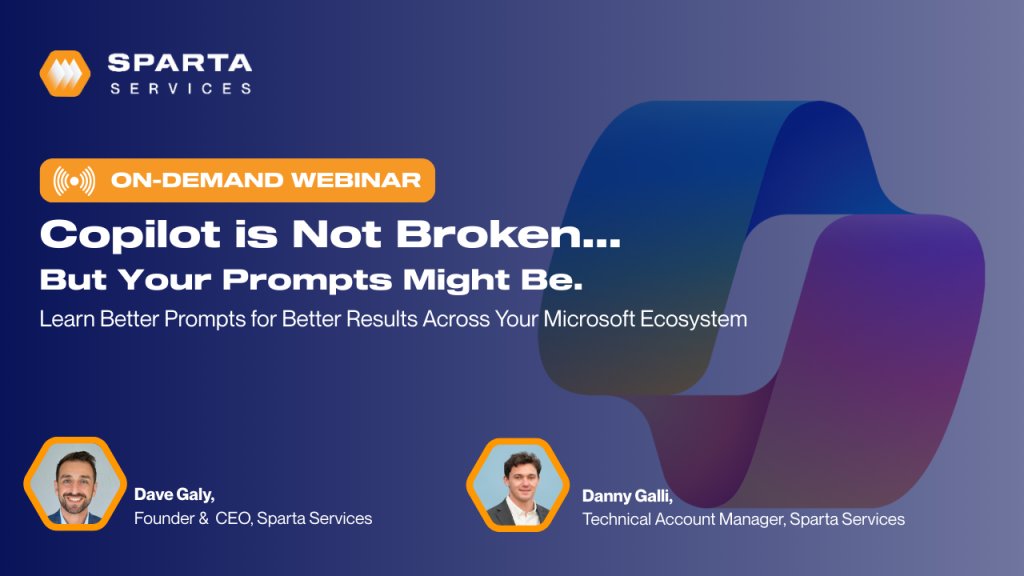 SPARTA
SERVICES

ON-DEMAND WEBINAR

Copilot is Not Broken...
But Your Prompts Might Be.

Learn Better Prompts for Better Results Across Your Microsoft Ecosystem

Dave Galy,
Founder & CEO, Sparta Services

Danny Galli,
Technical Account Manager, Sparta Services